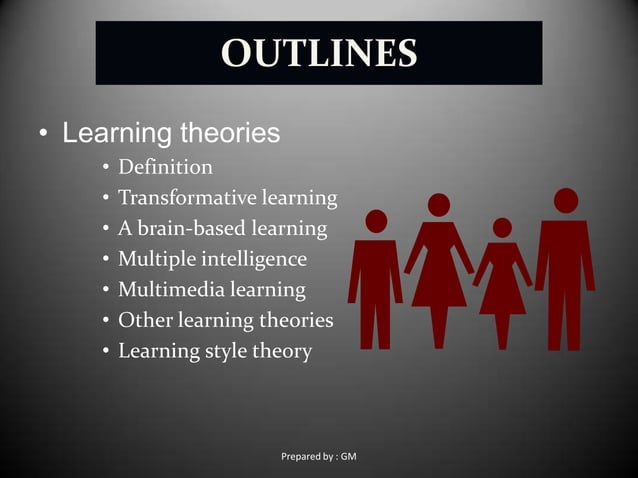 OUTLINES

• Learning theories
  • Definition
  • Transformative learning
  • A brain-based learning
  • Multiple intelligence
  • Multimedia learning
  • Other learning theories
  • Learning style theory

Prepared by : GM